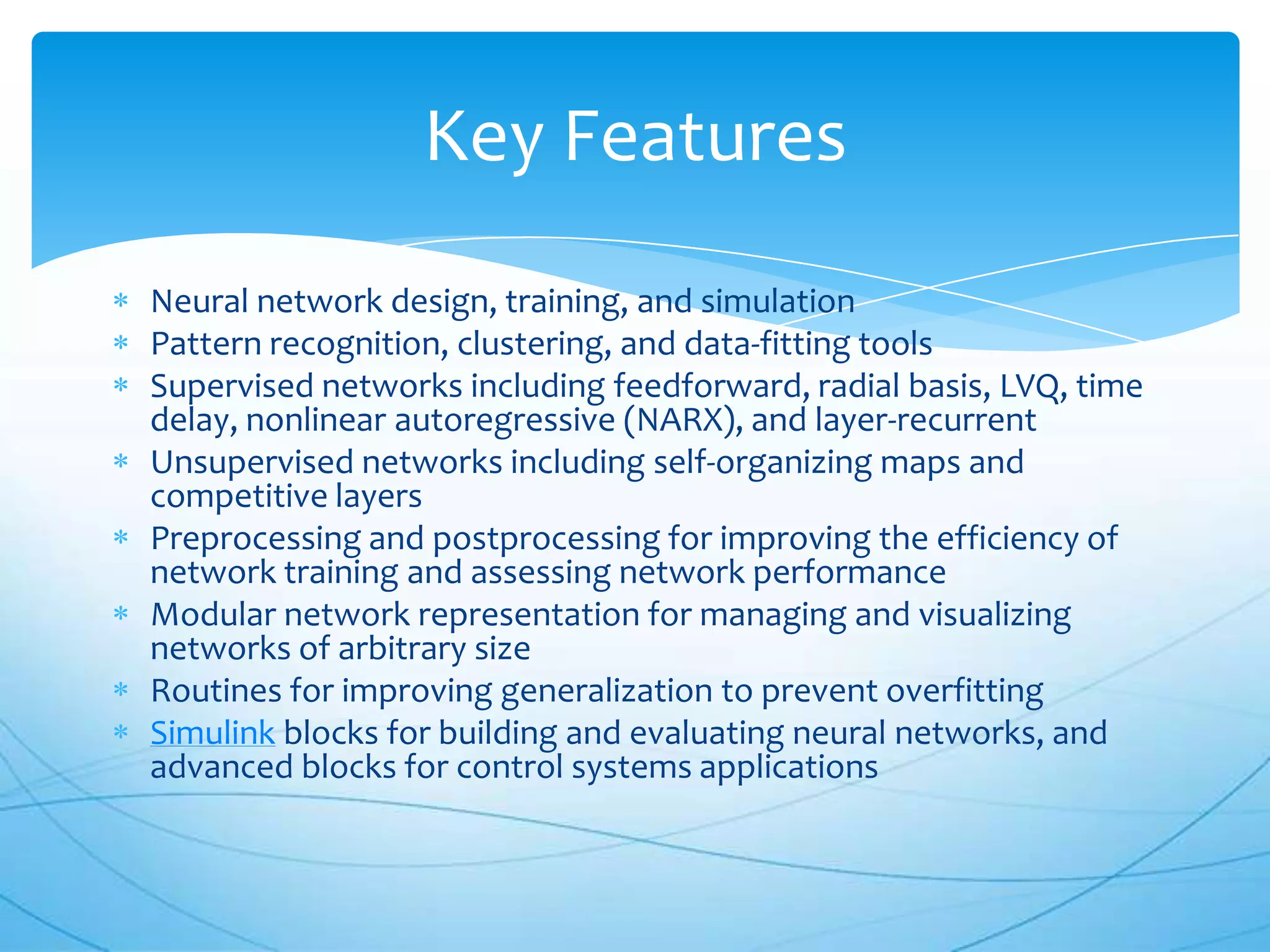 Key Features

* Neural network design, training, and simulation
* Pattern recognition, clustering, and data-fitting tools
* Supervised networks including feedforward, radial basis, LVQ, time delay, nonlinear autoregressive (NARX), and layer-recurrent
* Unsupervised networks including self-organizing maps and competitive layers
* Preprocessing and postprocessing for improving the efficiency of network training and assessing network performance
* Modular network representation for managing and visualizing networks of arbitrary size
* Routines for improving generalization to prevent overfitting
* Simulink blocks for building and evaluating neural networks, and advanced blocks for control systems applications